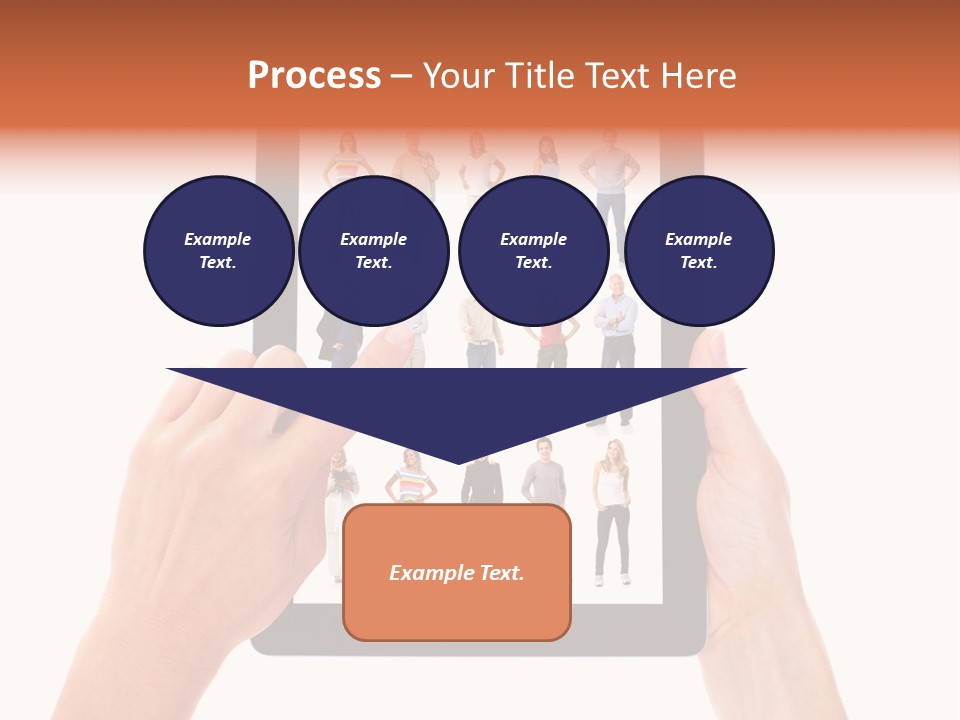 Process – Your Title Text Here

Example Text.

Example Text.

Example Text.

Example Text.

Example Text.